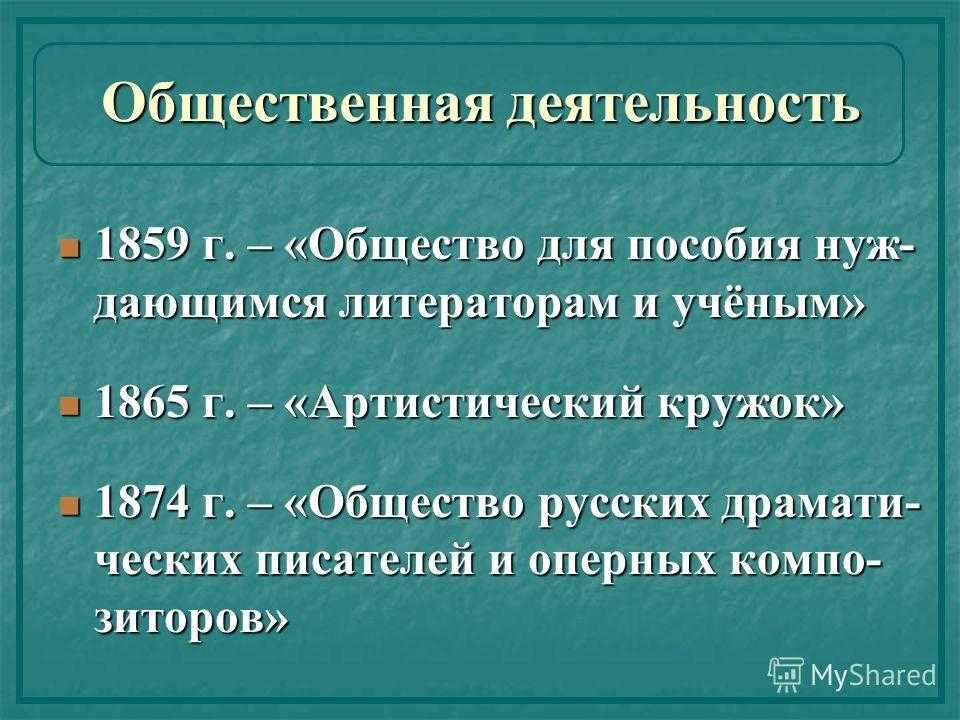 Общественная деятельность

1859 г. – «Общество для пособия нуждающимся литераторам и учёным»

1865 г. – «Артистический кружок»

1874 г. – «Общество русских драматических писателей и оперных композиторов»

MyShared